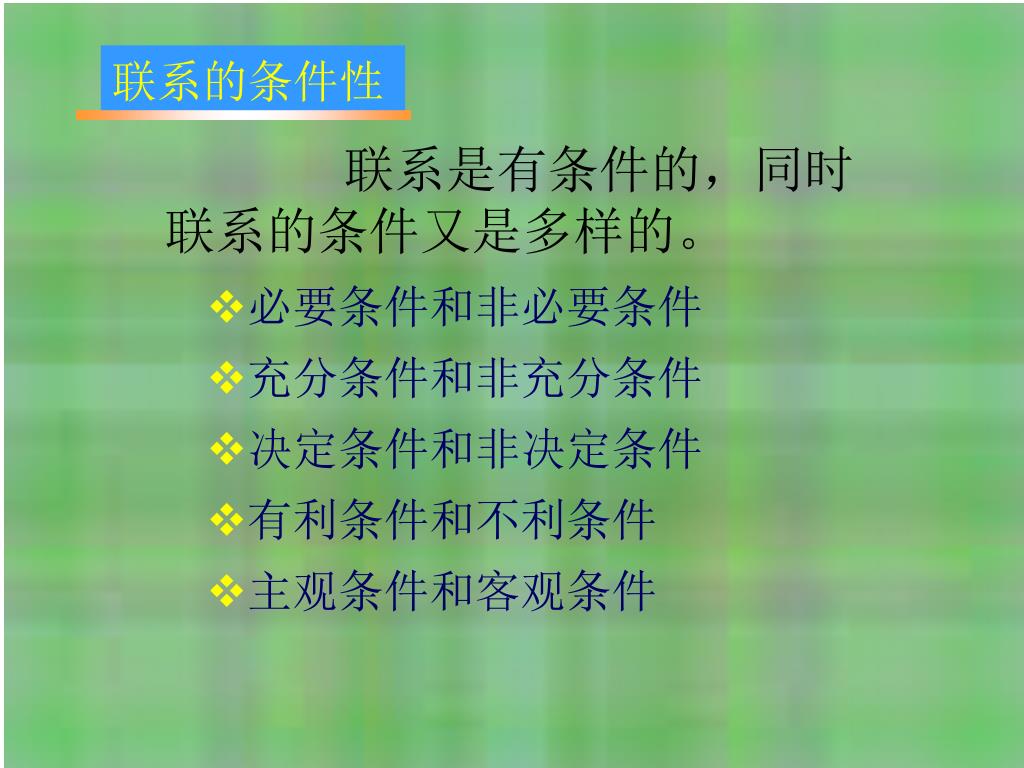 联系的条件性

联系是有条件的，同时联系的条件又是多样的。

❖必要条件和非必要条件
❖充分条件和非充分条件
❖决定条件和非决定条件
❖有利条件和不利条件
❖主观条件和客观条件